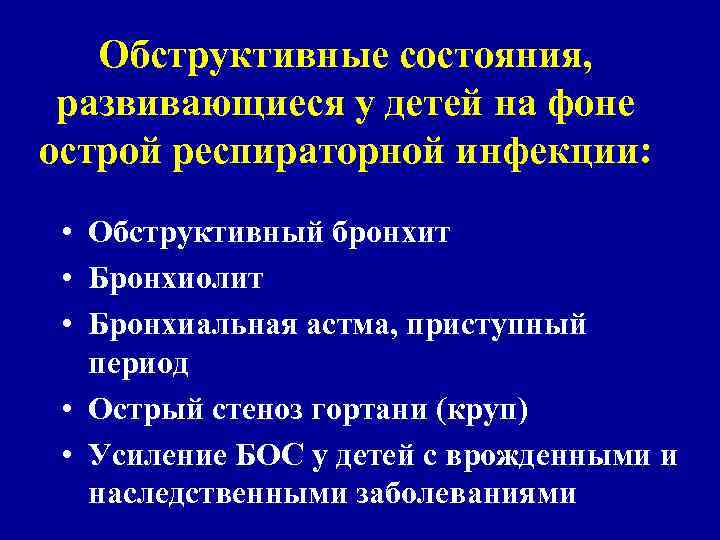 Обструктивные состояния, развивающиеся у детей на фоне острой респираторной инфекции:

• Обструктивный бронхит
• Бронхиолит
• Бронхиальная астма, приступный период
• Острый стеноз гортани (круп)
• Усиление БОС у детей с врожденными и наследственными заболеваниями